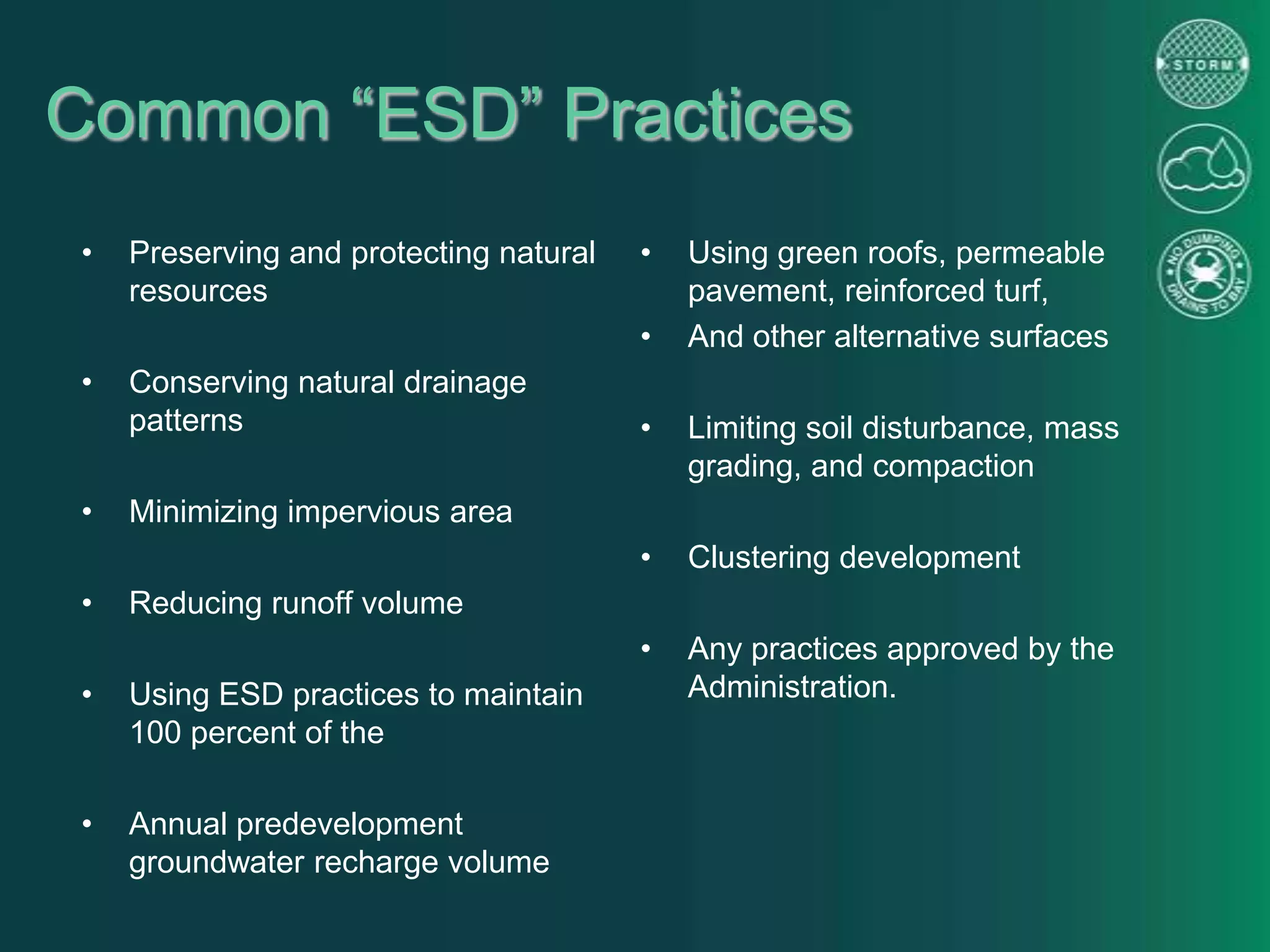 Common “ESD” Practices

STORM

NO DUMPING DRAINS TO BAY

• Preserving and protecting natural resources

• Conserving natural drainage patterns

• Minimizing impervious area

• Reducing runoff volume

• Using ESD practices to maintain 100 percent of the

• Annual predevelopment groundwater recharge volume

• Using green roofs, permeable pavement, reinforced turf,

• And other alternative surfaces

• Limiting soil disturbance, mass grading, and compaction

• Clustering development

• Any practices approved by the Administration.